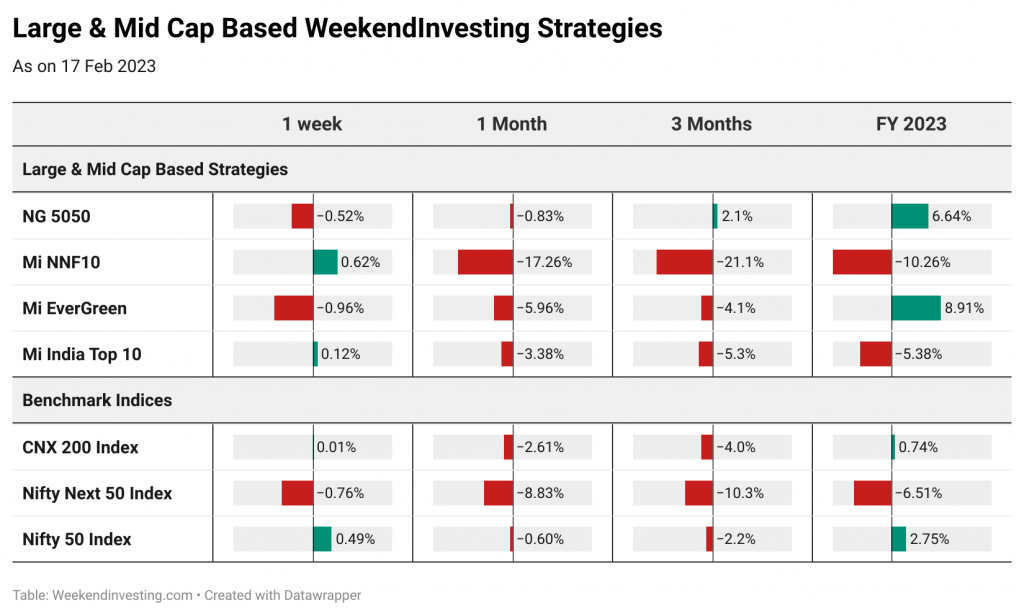 Large & Mid Cap Based WeekendInvesting Strategies

As on 17 Feb 2023

| | 1 week | 1 Month | 3 Months | FY 2023 |
|---|---|---|---|---|
| Large & Mid Cap Based Strategies | | | | |
| NG 5050 | −0.52% | −0.83% | 2.1% | 6.64% |
| Mi NNF10 | 0.62% | −17.26% | −21.1% | −10.26% |
| Mi EverGreen | −0.96% | −5.96% | −4.1% | 8.91% |
| Mi India Top 10 | 0.12% | −3.38% | −5.3% | −5.38% |
| Benchmark Indices | | | | |
| CNX 200 Index | 0.01% | −2.61% | −4.0% | 0.74% |
| Nifty Next 50 Index | −0.76% | −8.83% | −10.3% | −6.51% |
| Nifty 50 Index | 0.49% | −0.60% | −2.2% | 2.75% |

Table: Weekendinvesting.com • Created with Datawrapper